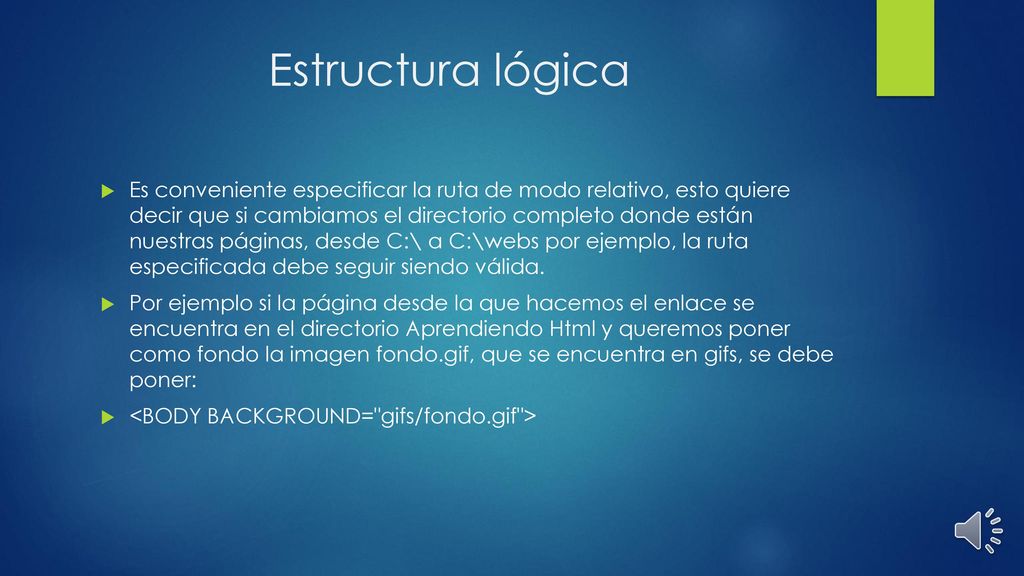 Estructura lógica

Es conveniente especificar la ruta de modo relativo, esto quiere decir que si cambiamos el directorio completo donde están nuestras páginas, desde C:\ a C:\webs por ejemplo, la ruta especificada debe seguir siendo válida.

Por ejemplo si la página desde la que hacemos el enlace se encuentra en el directorio Aprendiendo Html y queremos poner como fondo la imagen fondo.gif, que se encuentra en gifs, se debe poner:

<BODY BACKGROUND="gifs/fondo.gif">